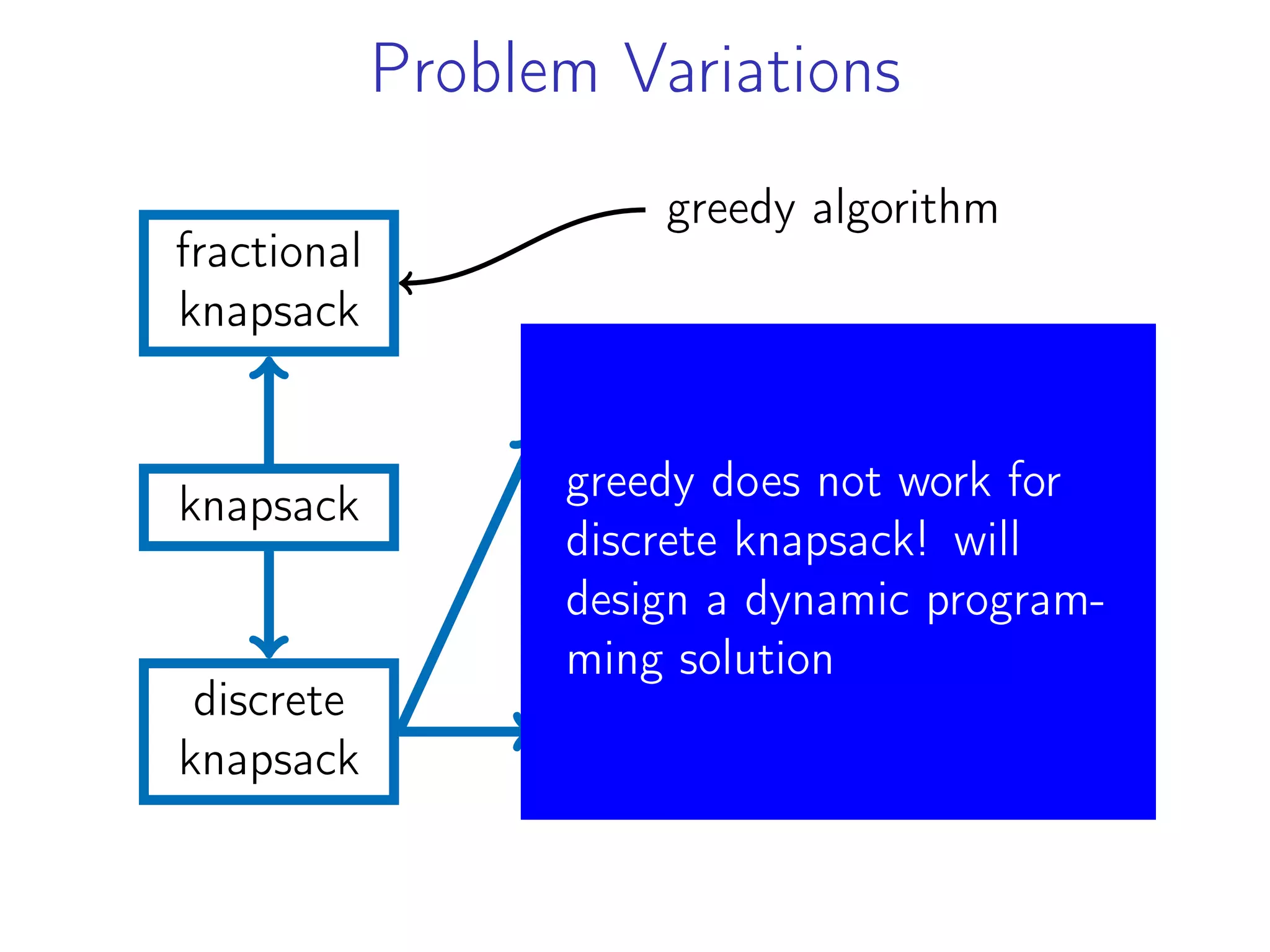 Problem Variations

fractional knapsack

greedy algorithm

knapsack

discrete knapsack

greedy does not work for discrete knapsack! will design a dynamic programming solution